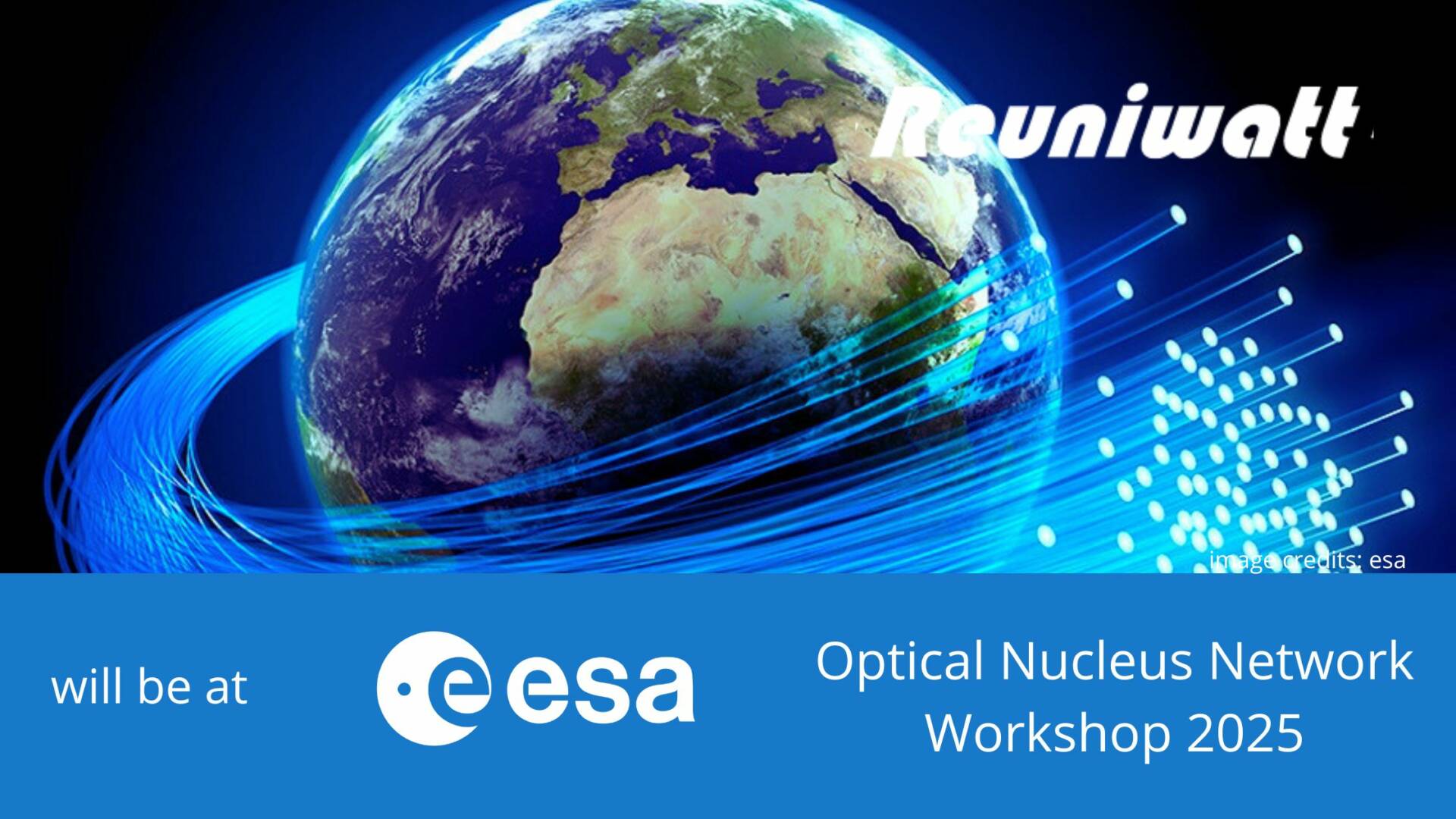 Reuniwatt

image credits: esa

will be at

esa

Optical Nucleus Network Workshop 2025